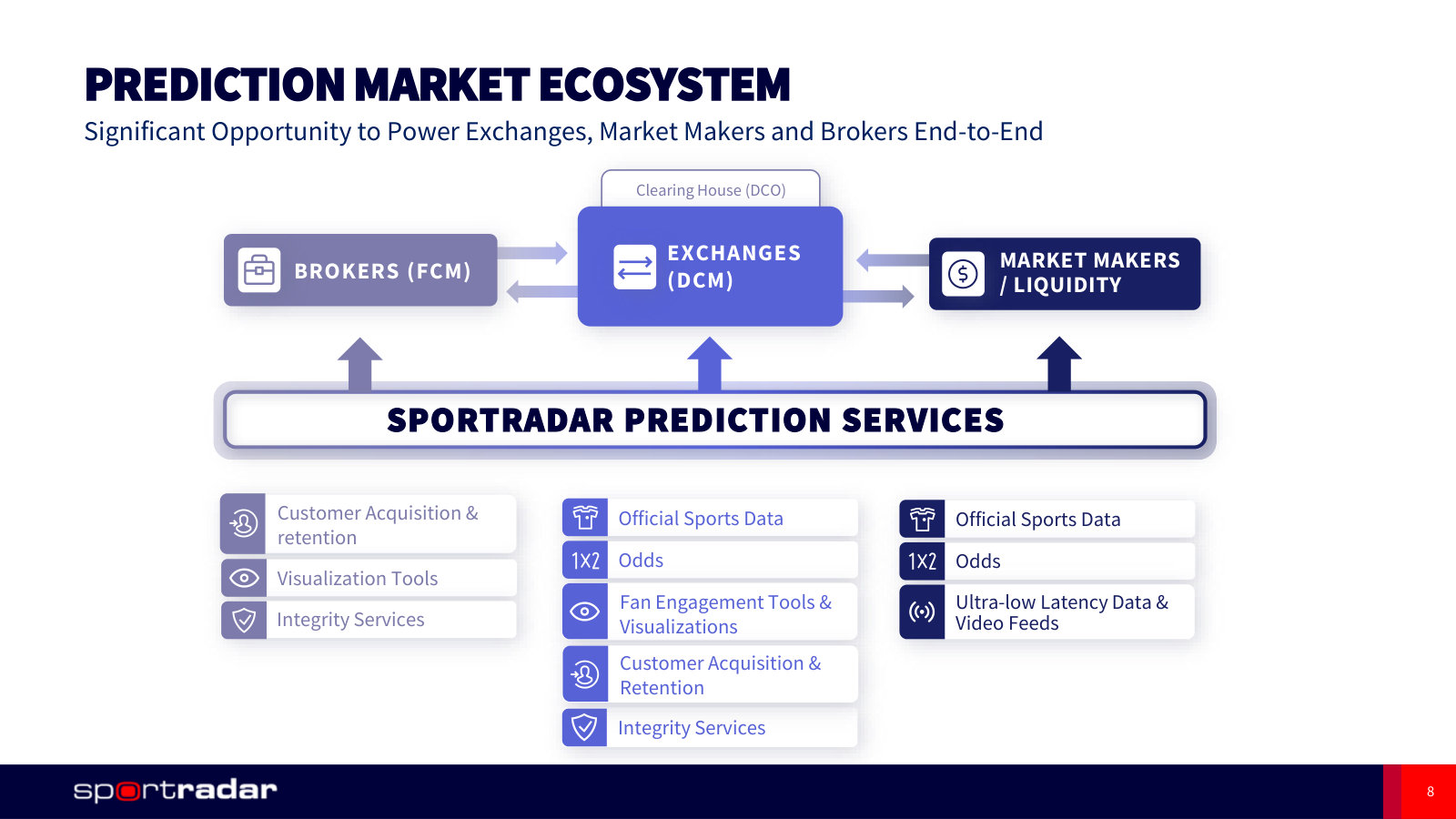 PREDICTION MARKET ECOSYSTEM
Significant Opportunity to Power Exchanges, Market Makers and Brokers End-to-End

Clearing House (DCO)

BROKERS (FCM)

EXCHANGES (DCM)

MARKET MAKERS / LIQUIDITY

SPORTRADAR PREDICTION SERVICES

Customer Acquisition & retention
Visualization Tools
Integrity Services

Official Sports Data
1X2 Odds
Fan Engagement Tools & Visualizations
Customer Acquisition & Retention
Integrity Services

Official Sports Data
1X2 Odds
Ultra-low Latency Data & Video Feeds

sportradar

8